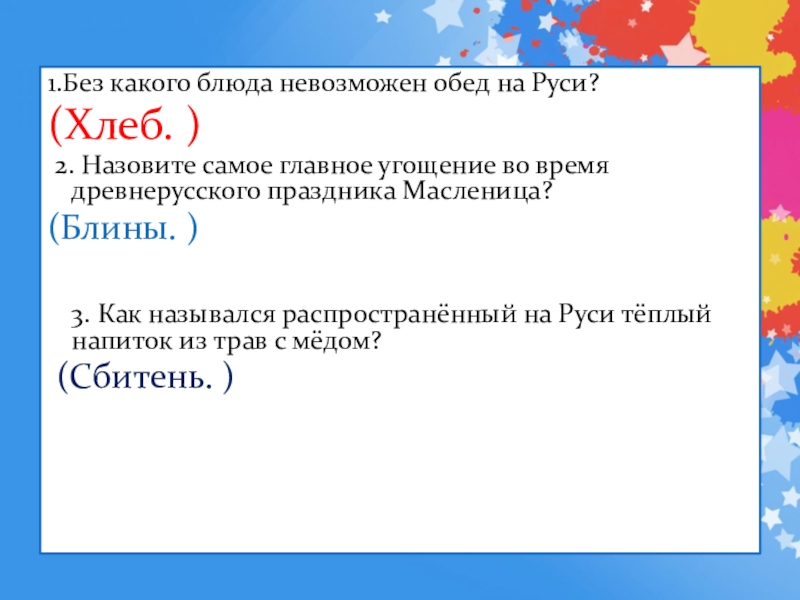 1.Без какого блюда невозможен обед на Руси?

(Хлеб. )

2. Назовите самое главное угощение во время древнерусского праздника Масленица?

(Блины. )

3. Как назывался распространённый на Руси тёплый напиток из трав с мёдом?

(Сбитень. )